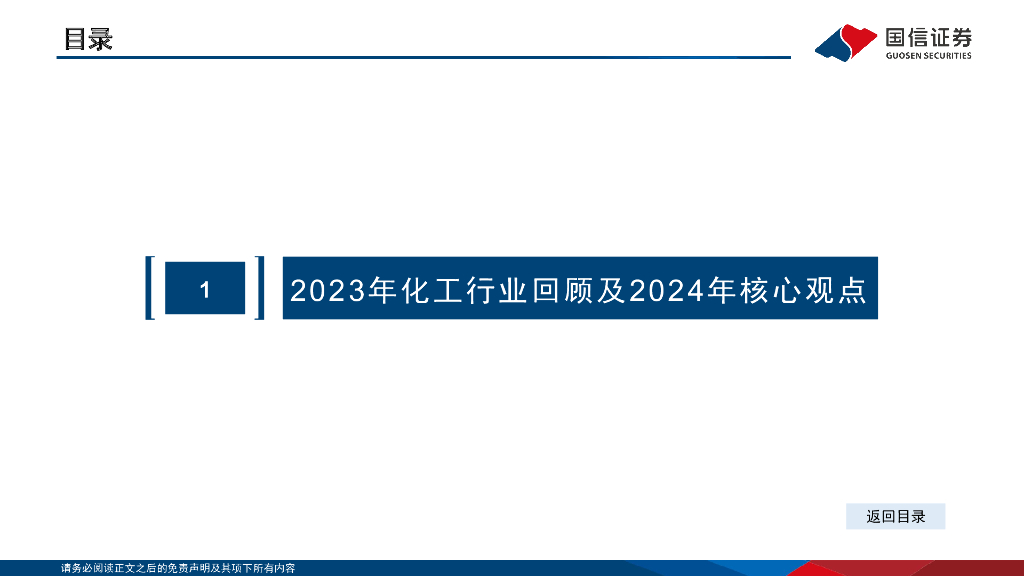 目录

国信证券
GUOSEN SECURITIES

1

2023年化工行业回顾及2024年核心观点

返回目录

请务必阅读正文之后的免责声明及其项下所有内容